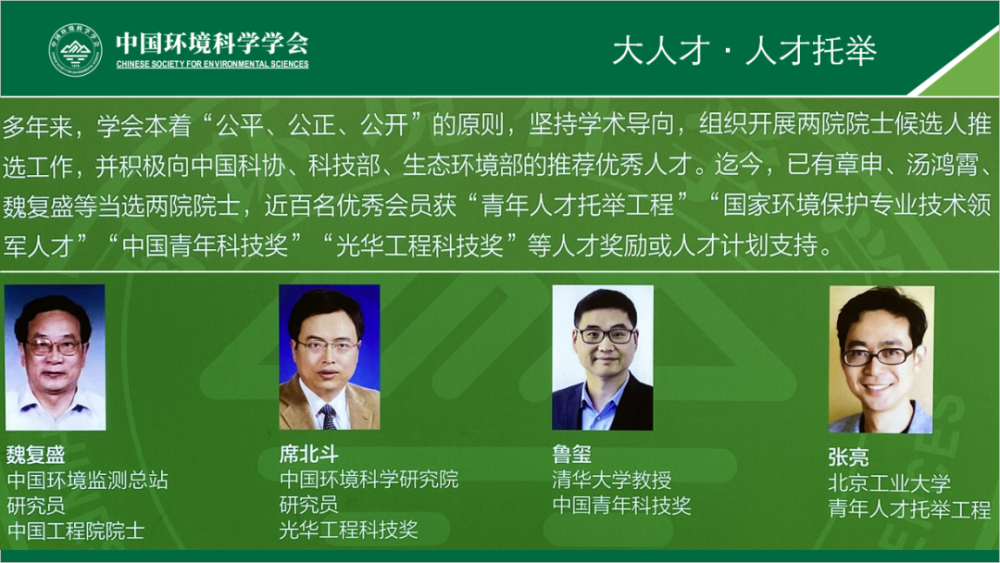 中国环境科学学会
CHINESE SOCIETY FOR ENVIRONMENTAL SCIENCES

大人才 · 人才托举

多年来，学会本着“公平、公正、公开”的原则，坚持学术导向，组织开展两院院士候选人推选工作，并积极向中国科协、科技部、生态环境部的推荐优秀人才。迄今，已有章申、汤鸿霄、魏复盛等当选两院院士，近百名优秀会员获“青年人才托举工程”“国家环境保护专业技术领军人才”“中国青年科技奖”“光华工程科技奖”等人才奖励或人才计划支持。

魏复盛
中国环境监测总站
研究员
中国工程院院士

席北斗
中国环境科学研究院
研究员
光华工程科技奖

鲁玺
清华大学教授
中国青年科技奖

张亮
北京工业大学
青年人才托举工程